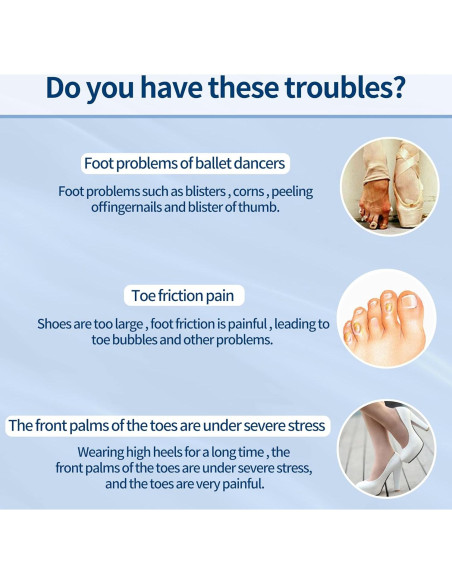 Do you have these troubles?

Foot problems of ballet dancers

Foot problems such as blisters , corns , peeling offingernails and blister of thumb.

Toe friction pain

Shoes are too large , foot friction is painful , leading to toe bubbles and other problems.

The front palms of the toes are under severe stress

Wearing high heels for a long time , the front palms of the toes are under severe stress, and the toes are very painful.